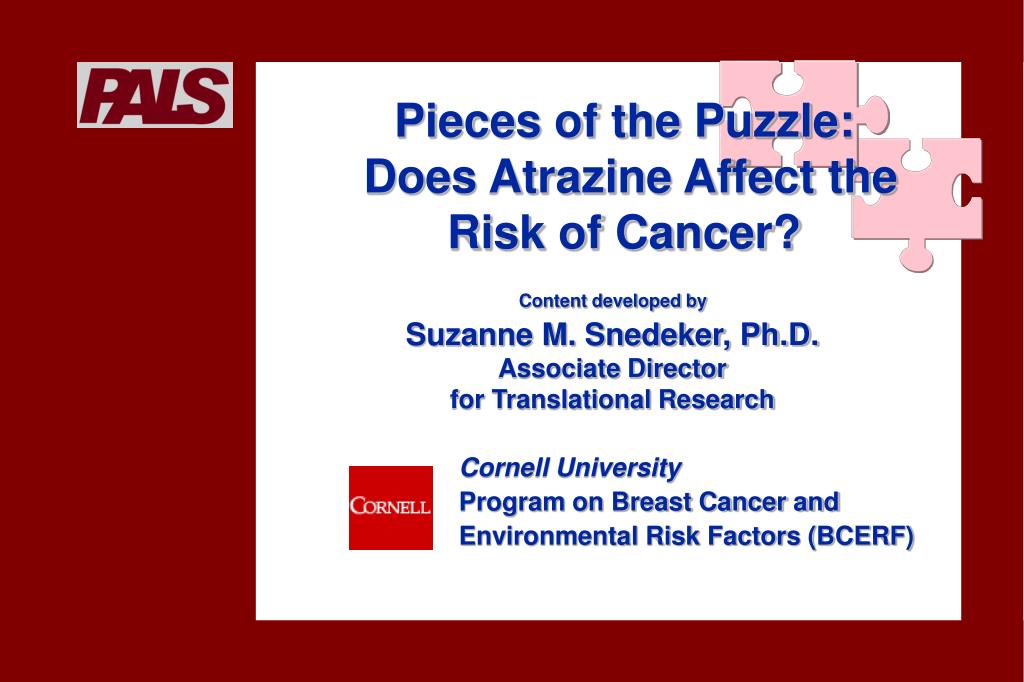 PALS

Pieces of the Puzzle: Does Atrazine Affect the Risk of Cancer?

Content developed by

Suzanne M. Snedeker, Ph.D.
Associate Director
for Translational Research

CORNELL

Cornell University
Program on Breast Cancer and Environmental Risk Factors (BCERF)